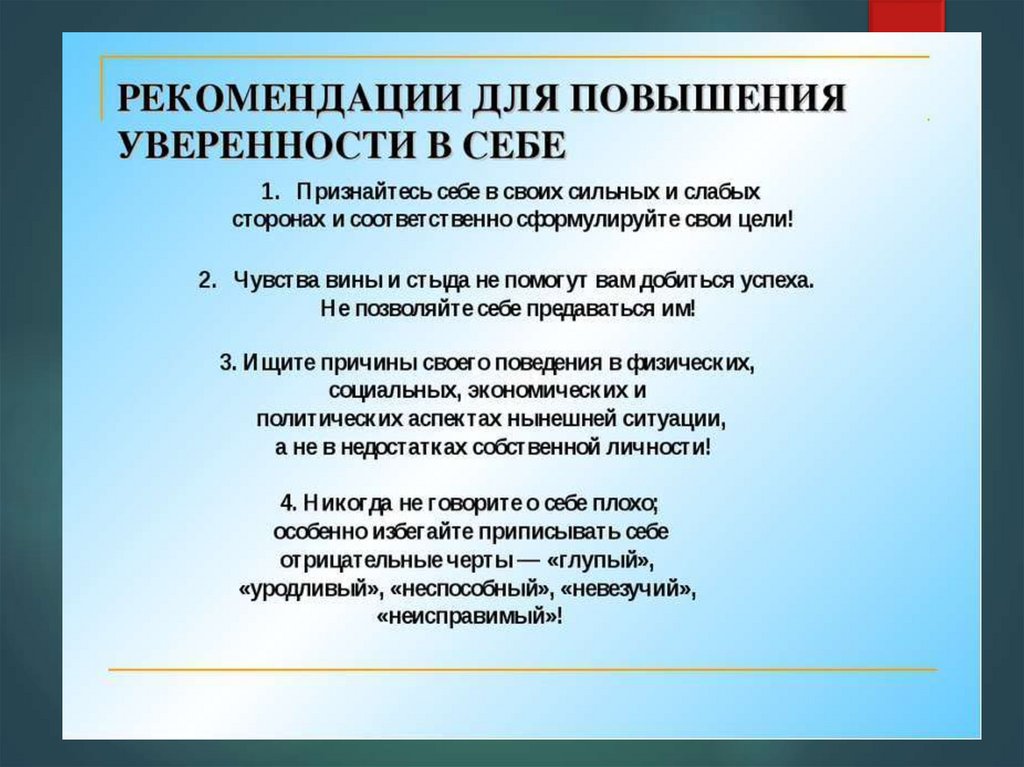 РЕКОМЕНДАЦИИ ДЛЯ ПОВЫШЕНИЯ УВЕРЕННОСТИ В СЕБЕ

1. Признайтесь себе в своих сильных и слабых сторонах и соответственно сформулируйте свои цели!

2. Чувства вины и стыда не помогут вам добиться успеха. Не позволяйте себе предаваться им!

3. Ищите причины своего поведения в физических, социальных, экономических и политических аспектах нынешней ситуации, а не в недостатках собственной личности!

4. Никогда не говорите о себе плохо; особенно избегайте приписывать себе отрицательные черты — «глупый», «уродливый», «неспособный», «невезучий», «неисправимый»!